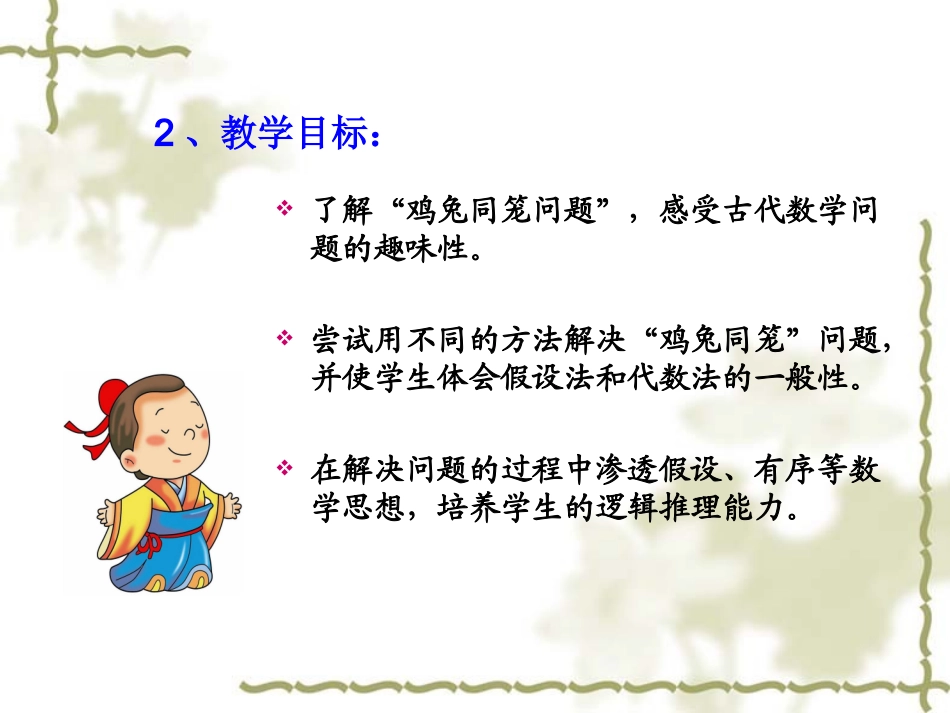 2、教学目标：

❖ 了解“鸡兔同笼问题”，感受古代数学问题的趣味性。

❖ 尝试用不同的方法解决“鸡兔同笼”问题，并使学生体会假设法和代数法的一般性。

❖ 在解决问题的过程中渗透假设、有序等数学思想，培养学生的逻辑推理能力。